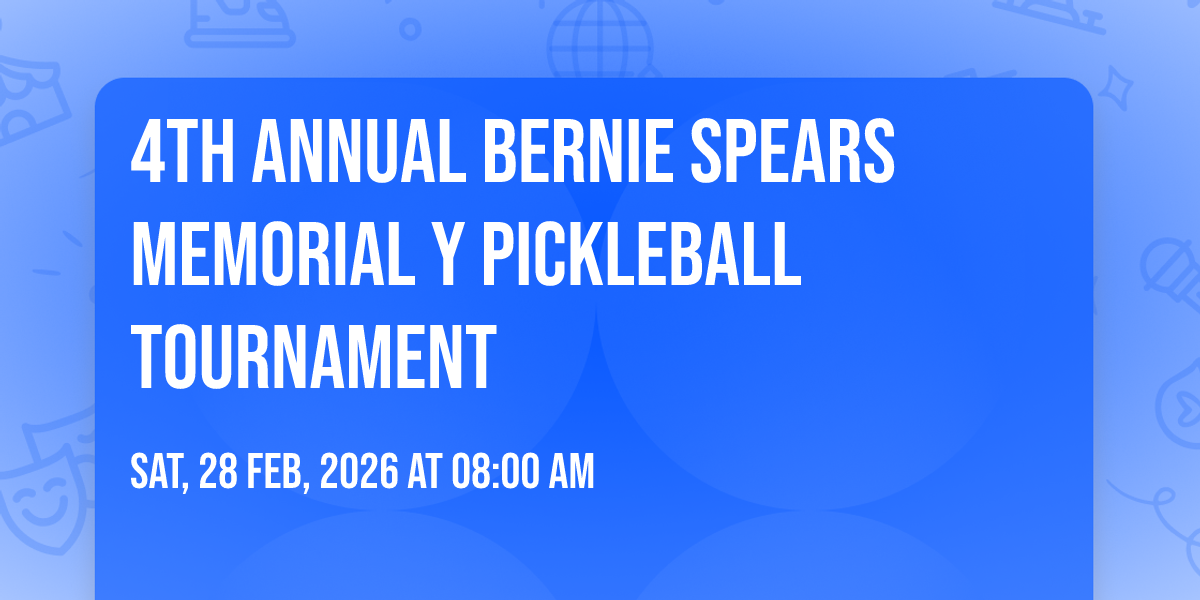 4TH ANNUAL BERNIE SPEARS MEMORIAL Y PICKLEBALL TOURNAMENT

SAT, 28 FEB, 2026 AT 08:00 AM